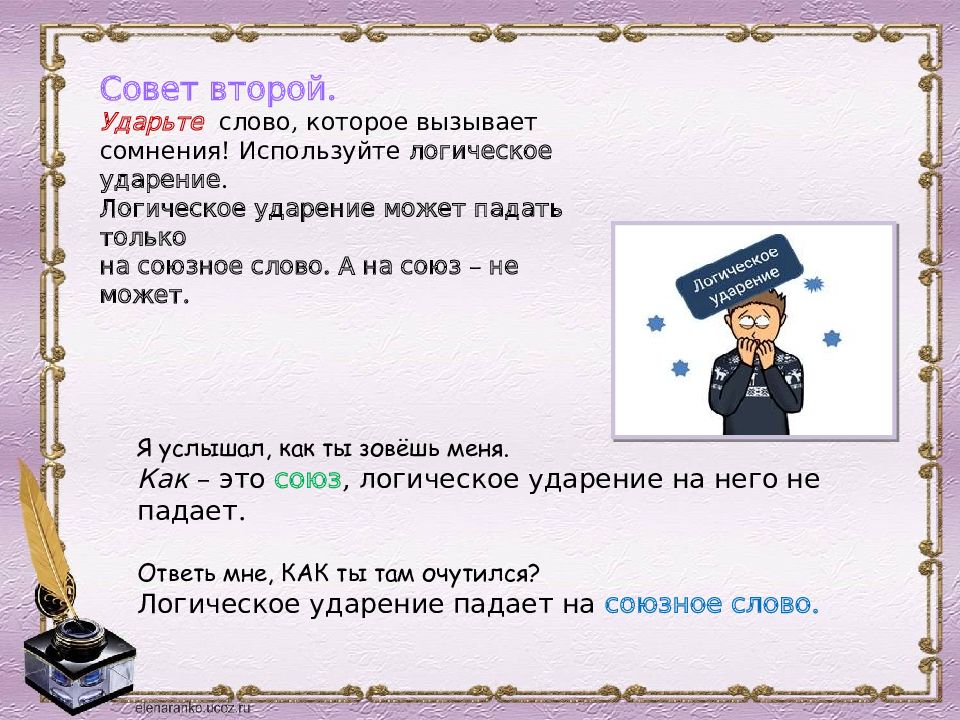 Совет второй.
Ударьте слово, которое вызывает сомнения! Используйте логическое ударение.
Логическое ударение может падать только на союзное слово. А на союз – не может.

Логическое ударение

Я услышал, как ты зовёшь меня.
Как – это союз, логическое ударение на него не падает.

Ответь мне, КАК ты там очутился?
Логическое ударение падает на союзное слово.

elenaranko.ucoz.ru